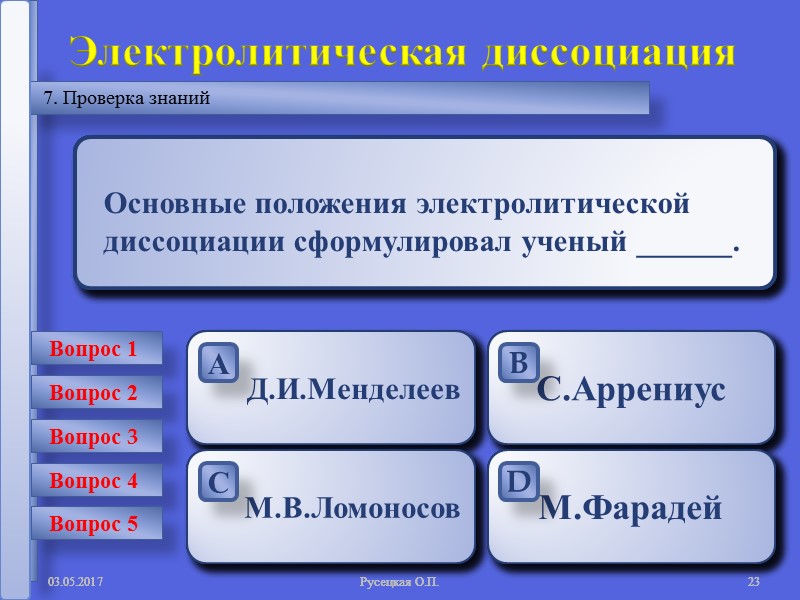 Электролитическая диссоциация

7. Проверка знаний

Основные положения электролитической диссоциации сформулировал ученый ______.

Вопрос 1
Вопрос 2
Вопрос 3
Вопрос 4
Вопрос 5

A Д.И.Менделеев

B С.Аррениус

C М.В.Ломоносов

D М.Фарадей

03.05.2017 Русецкая О.П. 23